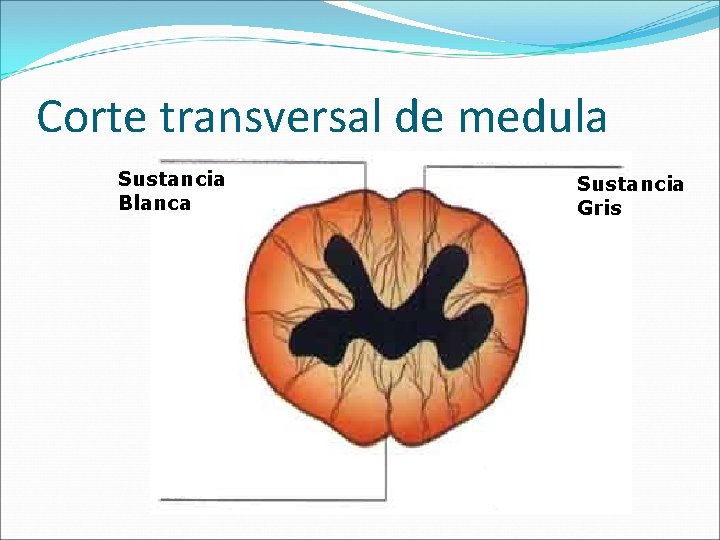 Corte transversal de medula

Sustancia Blanca

Sustancia Gris